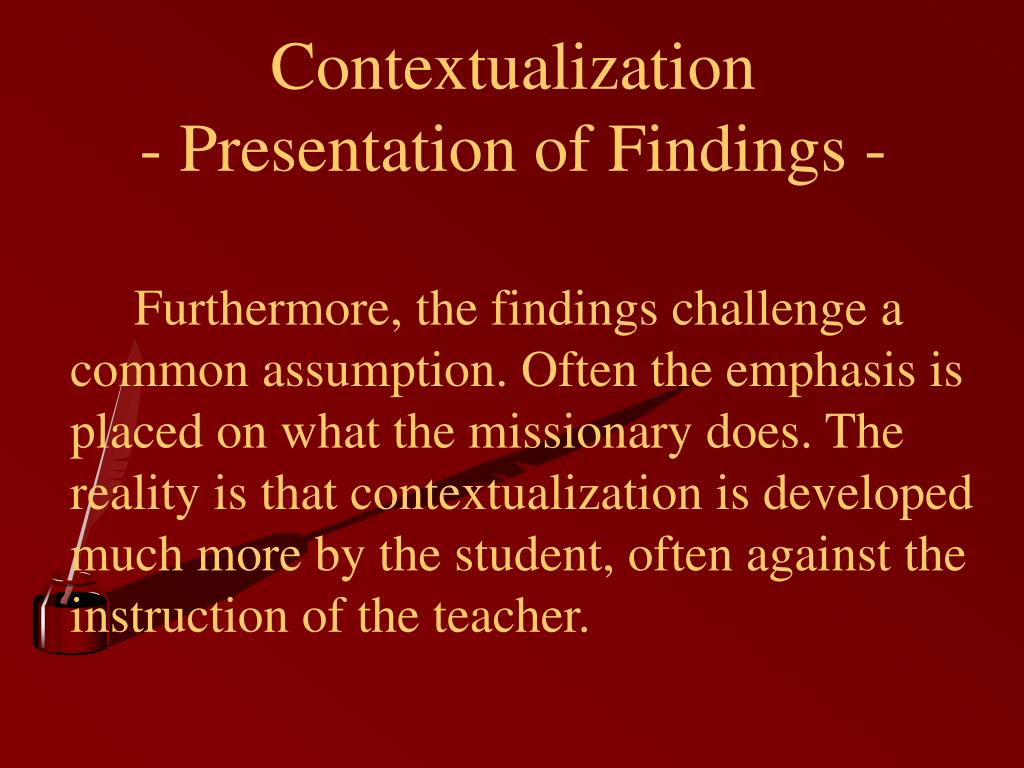 Contextualization
- Presentation of Findings -

Furthermore, the findings challenge a common assumption. Often the emphasis is placed on what the missionary does. The reality is that contextualization is developed much more by the student, often against the instruction of the teacher.